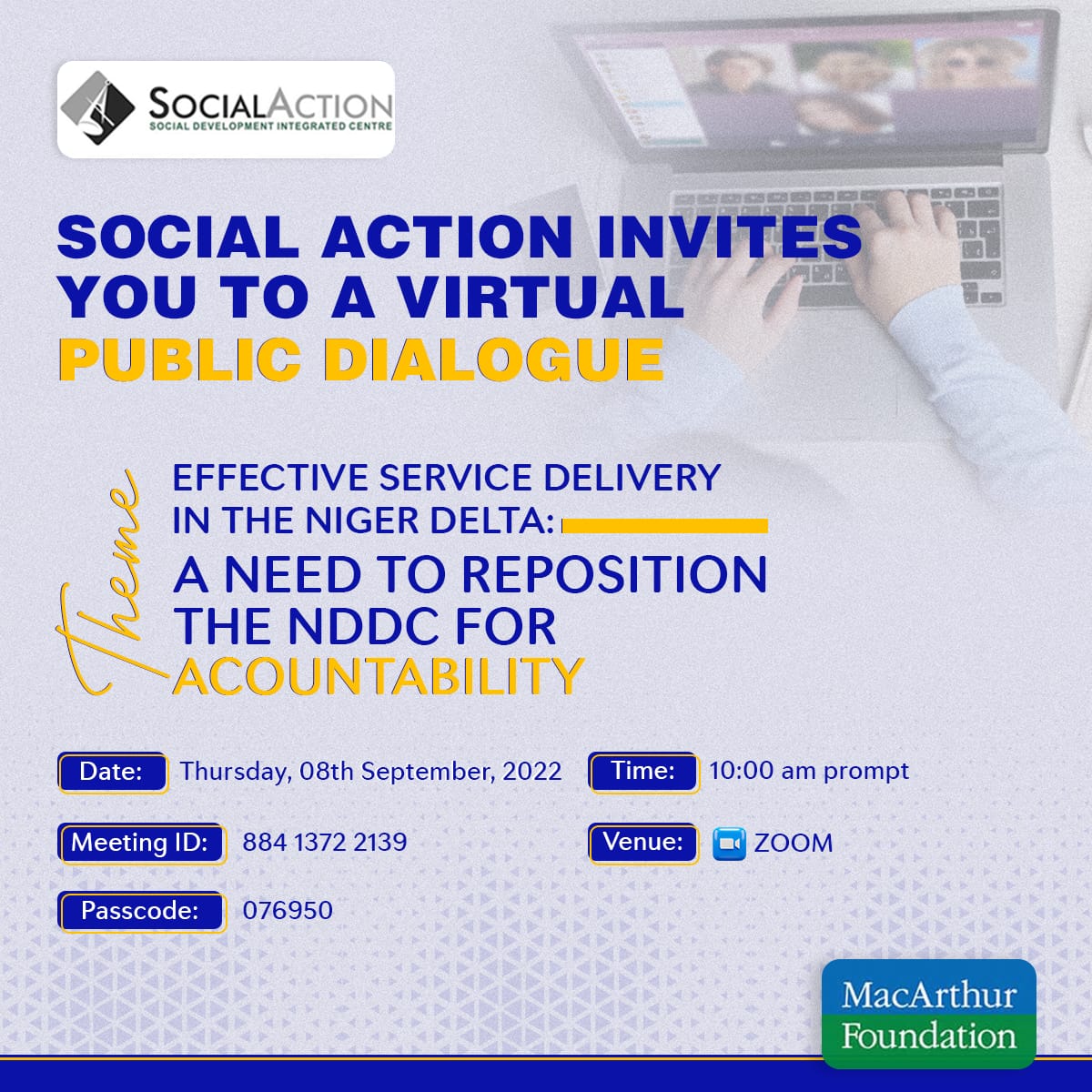 SOCIALACTION
SOCIAL DEVELOPMENT INTEGRATED CENTRE

SOCIAL ACTION INVITES YOU TO A VIRTUAL PUBLIC DIALOGUE

Theme

EFFECTIVE SERVICE DELIVERY IN THE NIGER DELTA:
A NEED TO REPOSITION THE NDDC FOR ACOUNTABILITY

Date: Thursday, 08th September, 2022

Time: 10:00 am prompt

Meeting ID: 884 1372 2139

Venue: ZOOM

Passcode: 076950

MacArthur Foundation